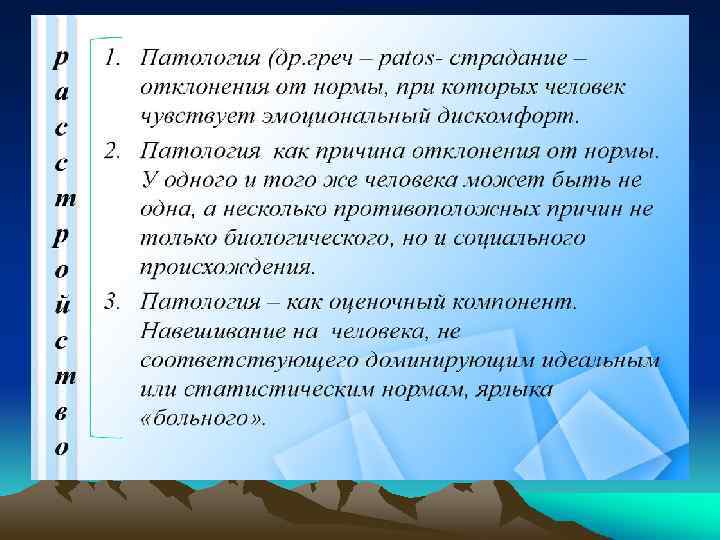 р
а
с
с
т
р
о
й
с
т
в
о

1. Патология (др.греч – patos- страдание – отклонения от нормы, при которых человек чувствует эмоциональный дискомфорт.
2. Патология как причина отклонения от нормы. У одного и того же человека может быть не одна, а несколько противоположных причин не только биологического, но и социального происхождения.
3. Патология – как оценочный компонент. Навешивание на человека, не соответствующего доминирующим идеальным или статистическим нормам, ярлыка «больного».